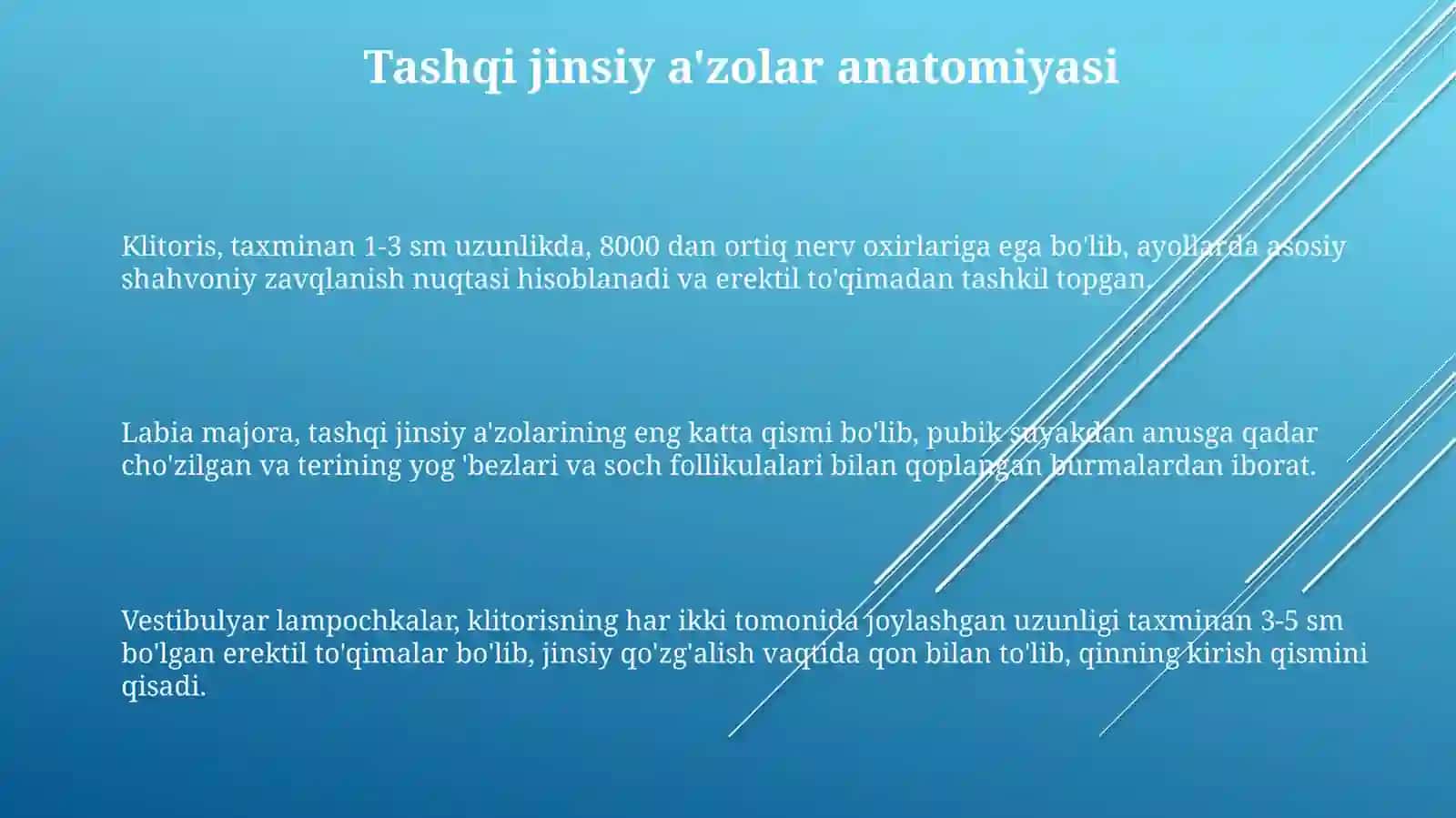 Tashqi jinsiy a'zolar anatomiyasi

Klitoris, taxminan 1-3 sm uzunlikda, 8000 dan ortiq nerv oxirlariga ega bo'lib, ayollarda asosiy shahvoniy zavqlanish nuqtasi hisoblanadi va erektil to'qimadan tashkil topgan.

Labia majora, tashqi jinsiy a'zolarining eng katta qismi bo'lib, pubik suyakdan anusga qadar cho'zilgan va terining yog 'bezlari va soch follikulalari bilan qoplangan burmalardan iborat.

Vestibulyar lampochkalar, klitorisning har ikki tomonida joylashgan uzunligi taxminan 3-5 sm bo'lgan erektil to'qimalar bo'lib, jinsiy qo'zg'alish vaqtida qon bilan to'lib, qinning kirish qismini qisadi.